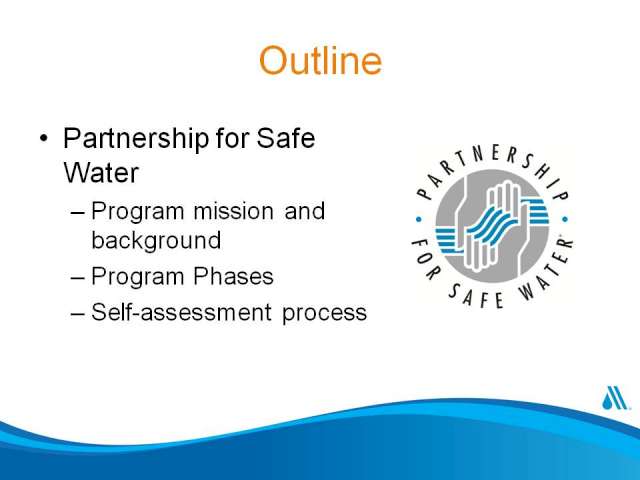 Outline

• Partnership for Safe Water
– Program mission and background
– Program Phases
– Self-assessment process

PARTNERSHIP FOR SAFE WATER